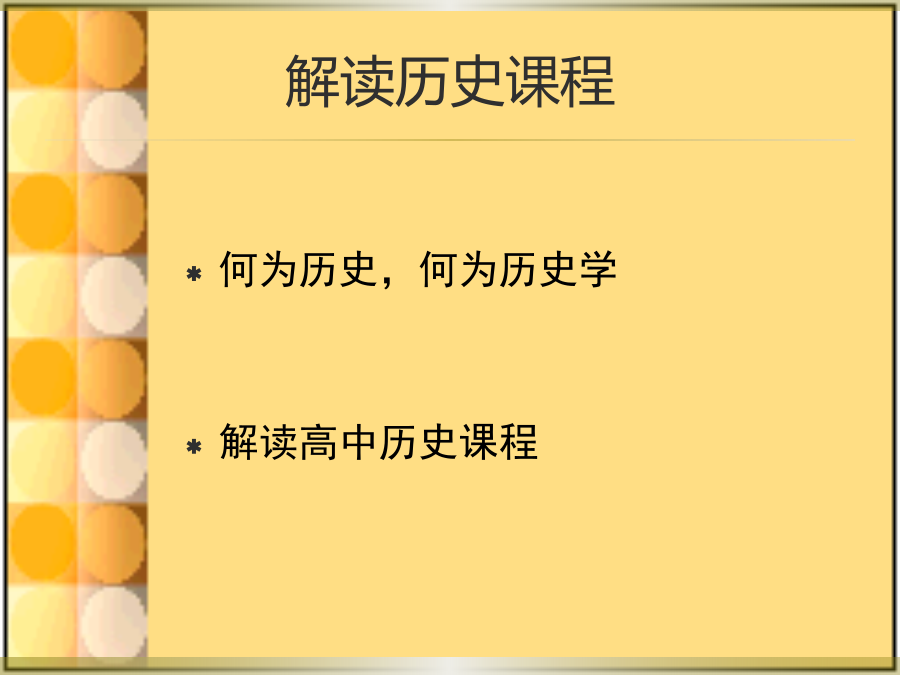 解读历史课程

* 何为历史，何为历史学

* 解读高中历史课程